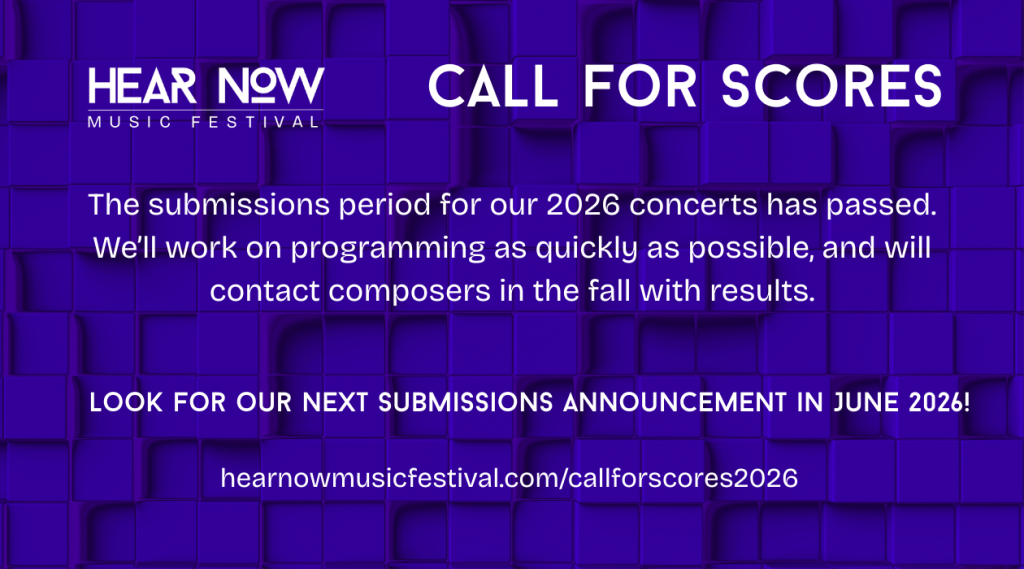 HEAR NOW
MUSIC FESTIVAL

CALL FOR SCORES

The submissions period for our 2026 concerts has passed. We'll work on programming as quickly as possible, and will contact composers in the fall with results.

LOOK FOR OUR NEXT SUBMISSIONS ANNOUNCEMENT IN JUNE 2026!

hearnowmusicfestival.com/callforscores2026